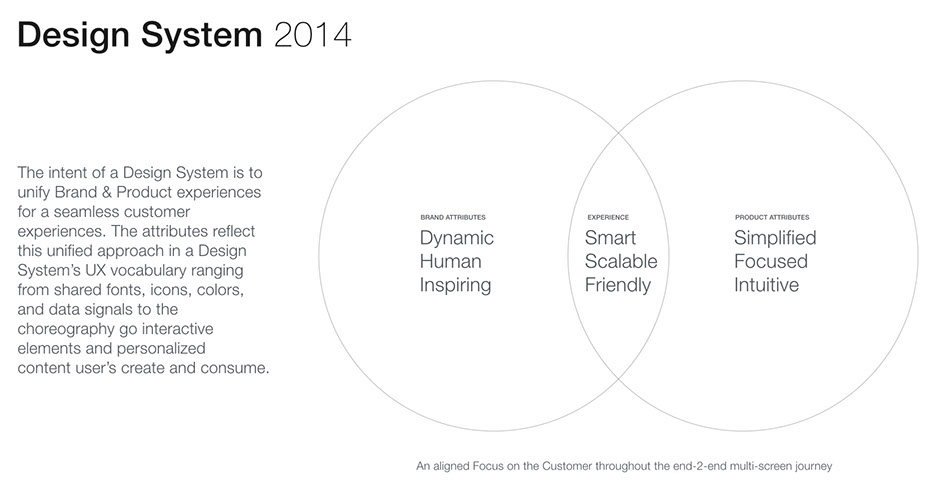 Design System 2014

The intent of a Design System is to unify Brand & Product experiences for a seamless customer experiences. The attributes reflect this unified approach in a Design System's UX vocabulary ranging from shared fonts, icons, colors, and data signals to the choreography go interactive elements and personalized content user's create and consume.

BRAND ATTRIBUTES
Dynamic
Human
Inspiring

EXPERIENCE
Smart
Scalable
Friendly

PRODUCT ATTRIBUTES
Simplified
Focused
Intuitive

An aligned Focus on the Customer throughout the end-2-end multi-screen journey